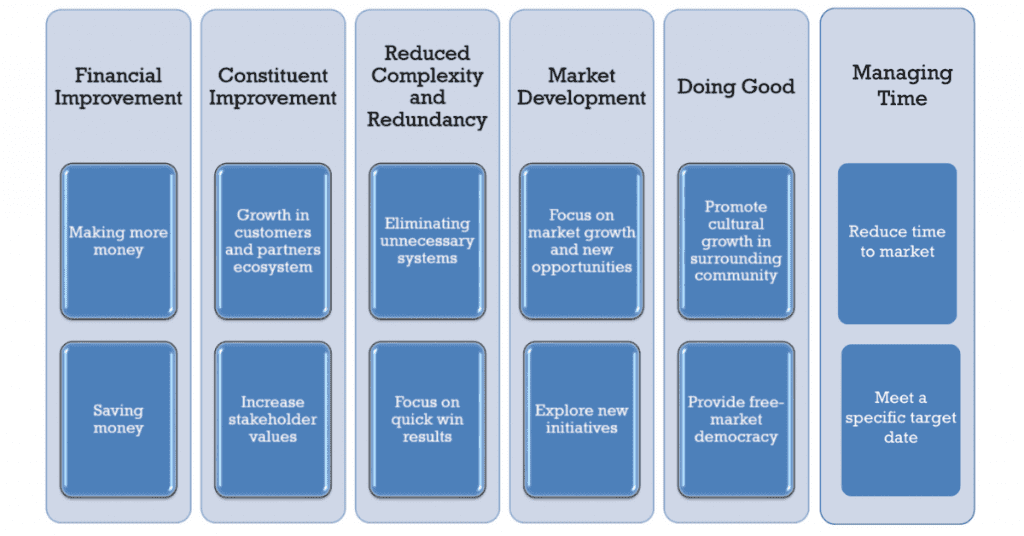 Financial Improvement

Making more money

Saving money

Constituent Improvement

Growth in customers and partners ecosystem

Increase stakeholder values

Reduced Complexity and Redundancy

Eliminating unnecessary systems

Focus on quick win results

Market Development

Focus on market growth and new opportunities

Explore new initiatives

Doing Good

Promote cultural growth in surrounding community

Provide free-market democracy

Managing Time

Reduce time to market

Meet a specific target date